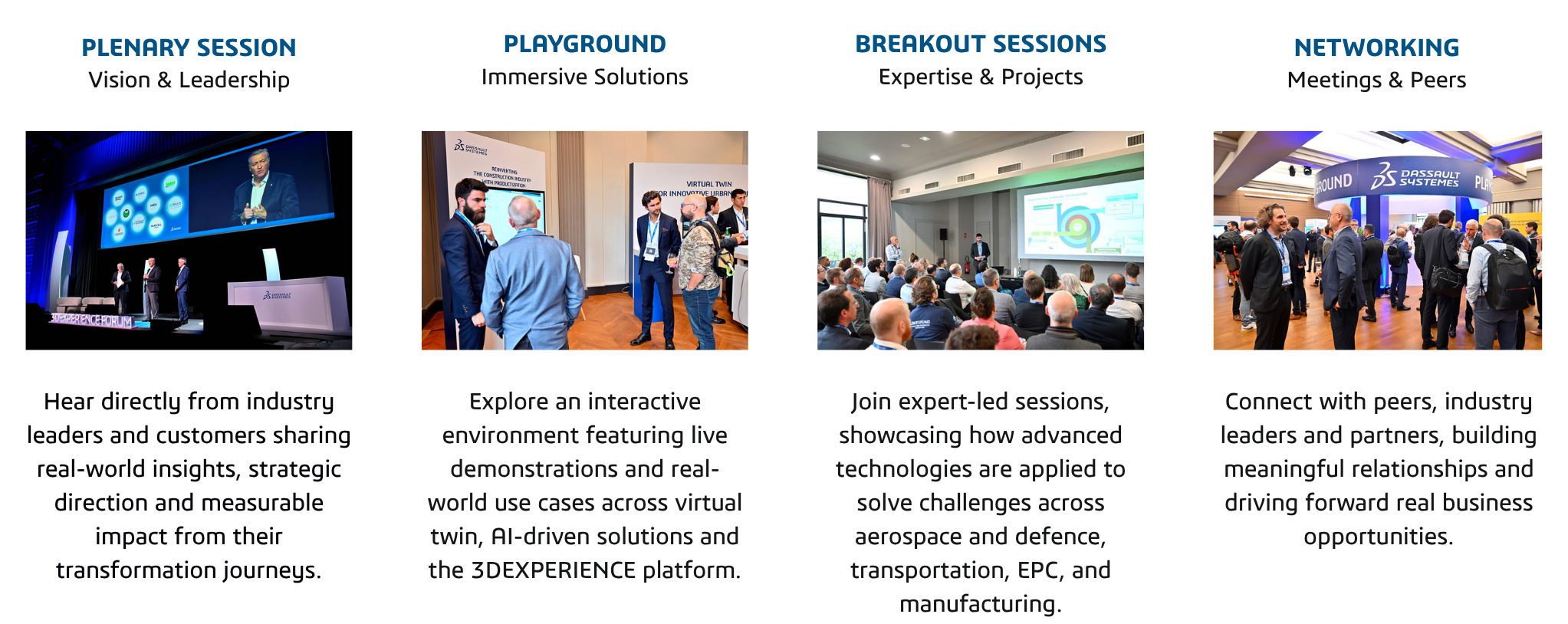 PLENARY SESSION
Vision & Leadership

3DEXPERIENCE FORUM

DASSAULT SYSTEMES

Hear directly from industry leaders and customers sharing real-world insights, strategic direction and measurable impact from their transformation journeys.

PLAYGROUND
Immersive Solutions

DASSAULT SYSTEMES
REINVENTING THE CONSTRUCTION INDUSTRY WITH PRODUCTIZATION

VIRTUAL TWIN
OR INNOVATIVE URBAN

Explore an interactive environment featuring live demonstrations and real-world use cases across virtual twin, AI-driven solutions and the 3DEXPERIENCE platform.

BREAKOUT SESSIONS
Expertise & Projects

Join expert-led sessions, showcasing how advanced technologies are applied to solve challenges across aerospace and defence, transportation, EPC, and manufacturing.

NETWORKING
Meetings & Peers

ROUND DASSAULT SYSTEMES PLA

Connect with peers, industry leaders and partners, building meaningful relationships and driving forward real business opportunities.